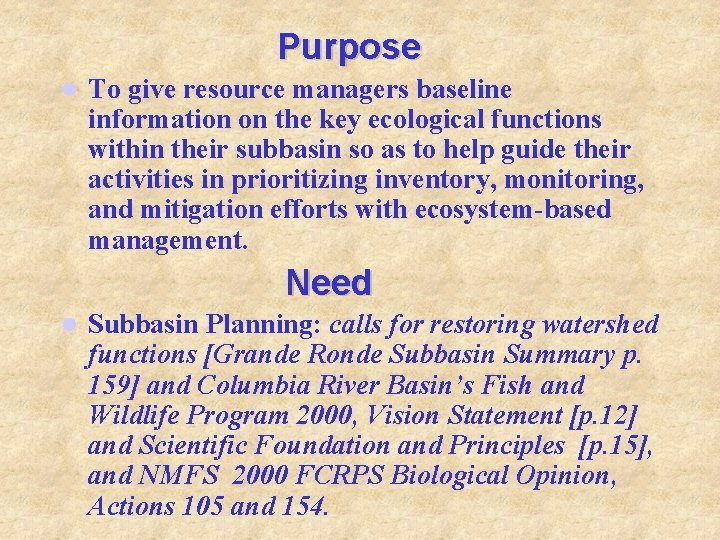 Purpose

To give resource managers baseline information on the key ecological functions within their subbasin so as to help guide their activities in prioritizing inventory, monitoring, and mitigation efforts with ecosystem-based management.

Need

Subbasin Planning: calls for restoring watershed functions [Grande Ronde Subbasin Summary p. 159] and Columbia River Basin's Fish and Wildlife Program 2000, Vision Statement [p.12] and Scientific Foundation and Principles [p.15], and NMFS 2000 FCRPS Biological Opinion, Actions 105 and 154.